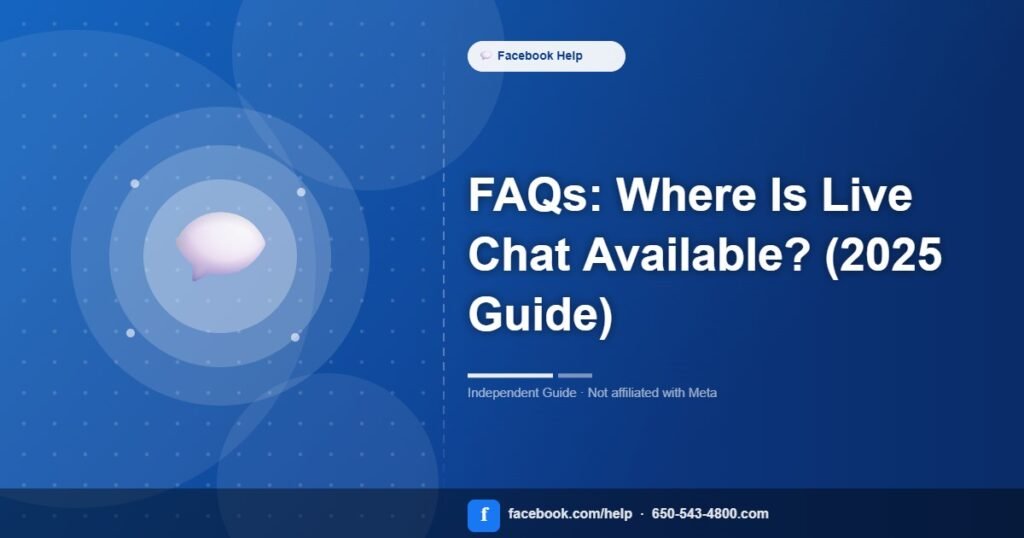 Facebook Help

FAQs: Where Is Live Chat Available? (2025 Guide)

Independent Guide · Not affiliated with Meta

f facebook.com/help · 650-543-4800.com